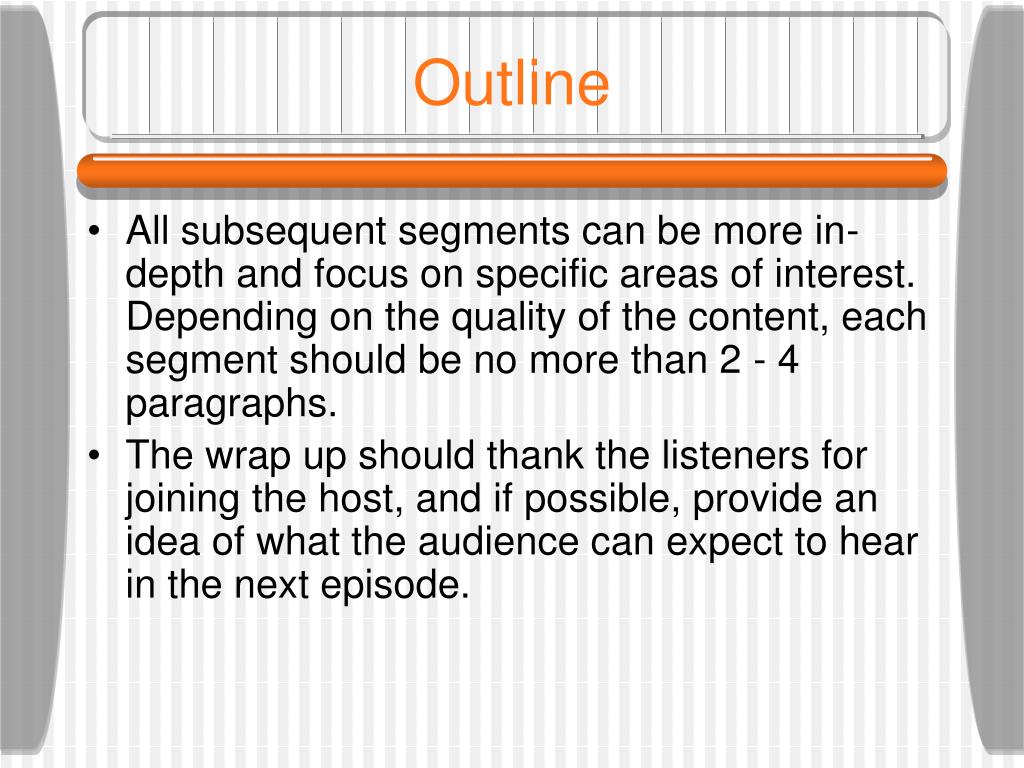 Outline

• All subsequent segments can be more in-depth and focus on specific areas of interest. Depending on the quality of the content, each segment should be no more than 2 - 4 paragraphs.
• The wrap up should thank the listeners for joining the host, and if possible, provide an idea of what the audience can expect to hear in the next episode.